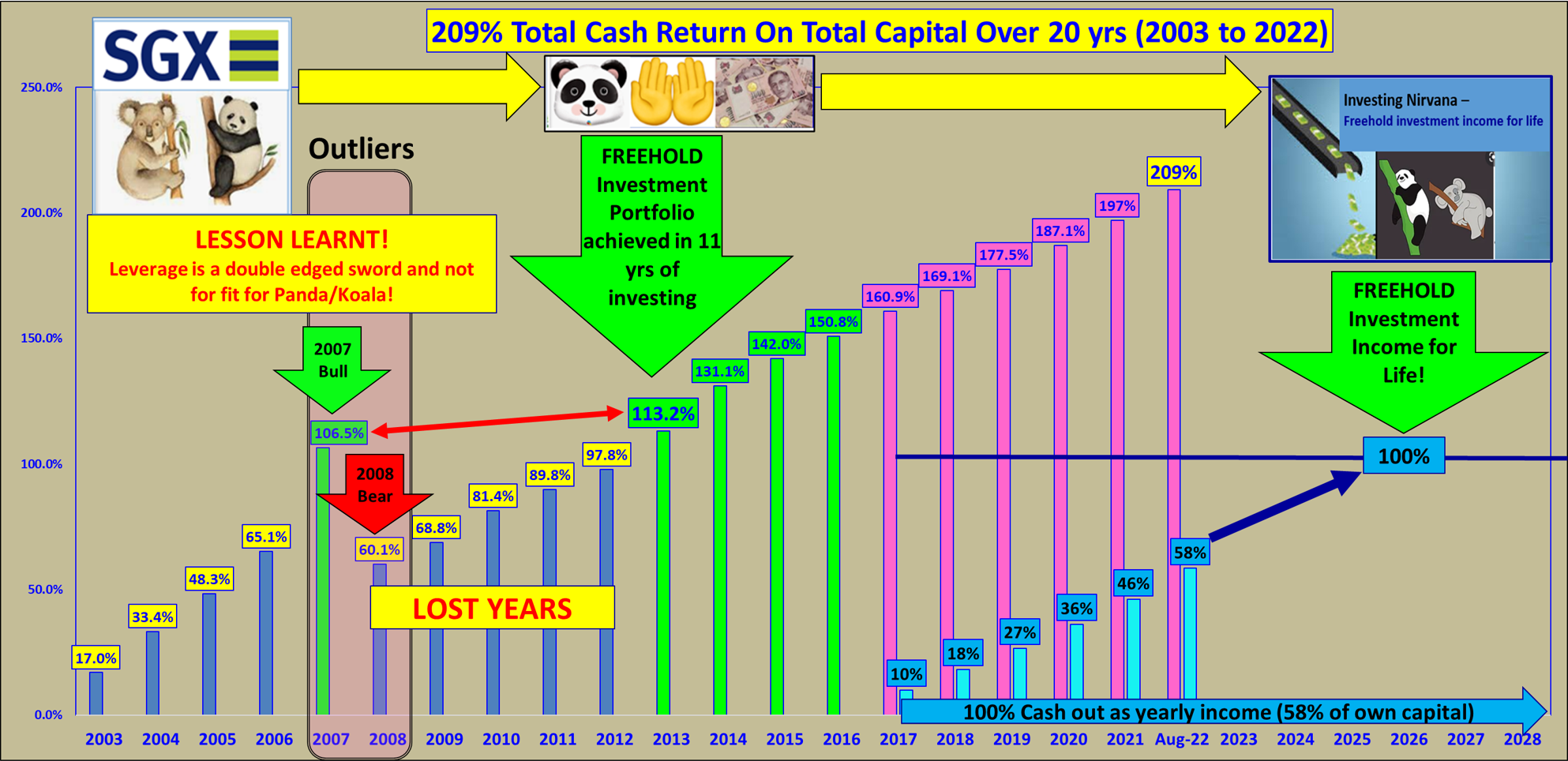 209% Total Cash Return On Total Capital Over 20 yrs (2003 to 2022)

SGX

Outliers

LESSON LEARNT!
Leverage is a double edged sword and not for fit for Panda/Koala!

FREEHOLD Investment Portfolio achieved in 11 yrs of investing

Investing Nirvana –
Freehold investment income for life

FREEHOLD Investment Income for Life!

2007 Bull

2008 Bear

LOST YEARS

250.0%
200.0%
150.0%
100.0%
50.0%
0.0%

17.0%
33.4%
48.3%
65.1%
106.5%
60.1%
68.8%
81.4%
89.8%
97.8%
113.2%
131.1%
142.0%
150.8%
160.9%
169.1%
177.5%
187.1%
197%
209%

10%
18%
27%
36%
46%
58%
100%

100% Cash out as yearly income (58% of own capital)

2003 2004 2005 2006 2007 2008 2009 2010 2011 2012 2013 2014 2015 2016 2017 2018 2019 2020 2021 Aug-22 2023 2024 2025 2026 2027 2028